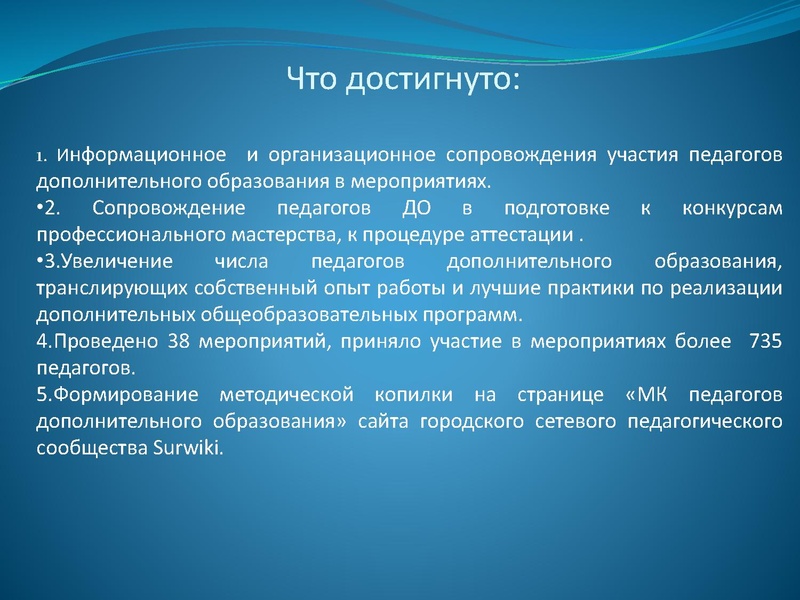 Что достигнуто:

1. Информационное и организационное сопровождения участия педагогов дополнительного образования в мероприятиях.

•2. Сопровождение педагогов ДО в подготовке к конкурсам профессионального мастерства, к процедуре аттестации .

•3.Увеличение числа педагогов дополнительного образования, транслирующих собственный опыт работы и лучшие практики по реализации дополнительных общеобразовательных программ.

4.Проведено 38 мероприятий, приняло участие в мероприятиях более 735 педагогов.

5.Формирование методической копилки на странице «МК педагогов дополнительного образования» сайта городского сетевого педагогического сообщества Surwiki.